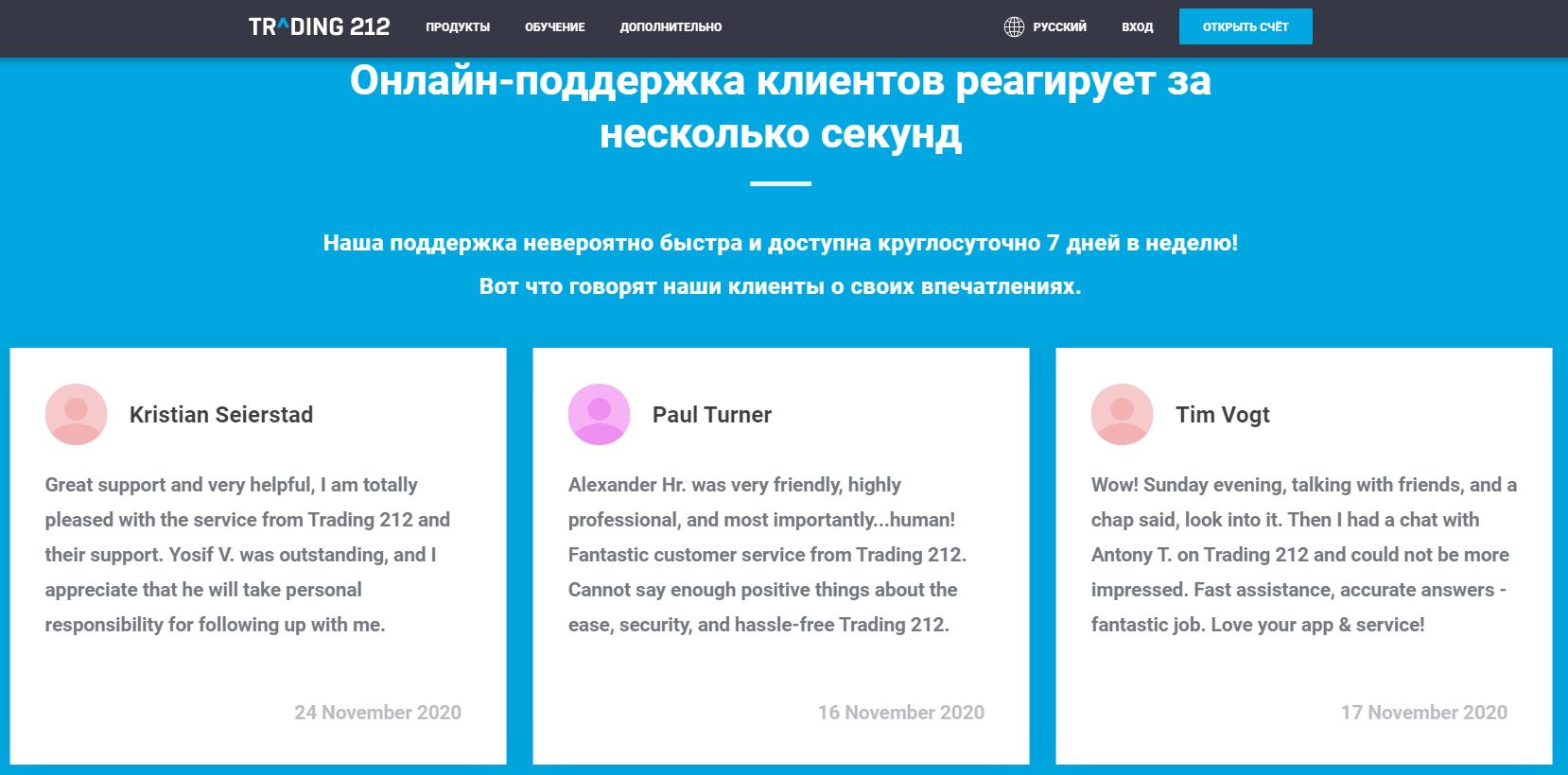 TR^DING 212 ПРОДУКТЫ ОБУЧЕНИЕ ДОПОЛНИТЕЛЬНО

РУССКИЙ ВХОД ОТКРЫТЬ СЧЁТ

Онлайн-поддержка клиентов реагирует за несколько секунд

Наша поддержка невероятно быстра и доступна круглосуточно 7 дней в неделю!

Вот что говорят наши клиенты о своих впечатлениях.

Kristian Seierstad

Great support and very helpful, I am totally pleased with the service from Trading 212 and their support. Yosif V. was outstanding, and I appreciate that he will take personal responsibility for following up with me.

24 November 2020

Paul Turner

Alexander Hr. was very friendly, highly professional, and most importantly...human! Fantastic customer service from Trading 212. Cannot say enough positive things about the ease, security, and hassle-free Trading 212.

16 November 2020

Tim Vogt

Wow! Sunday evening, talking with friends, and a chap said, look into it. Then I had a chat with Antony T. on Trading 212 and could not be more impressed. Fast assistance, accurate answers - fantastic job. Love your app & service!

17 November 2020